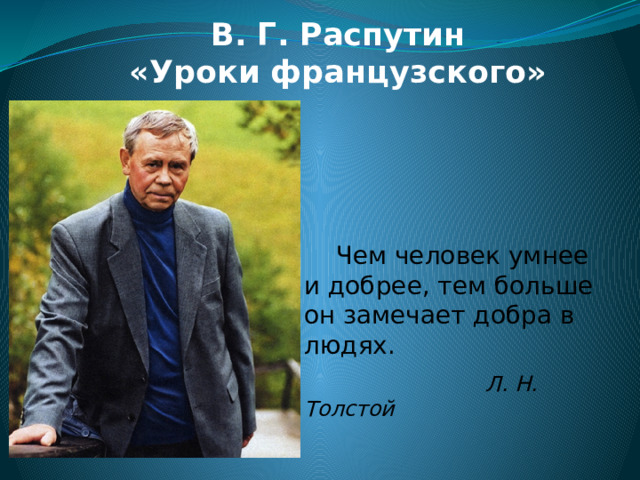 В. Г. Распутин
«Уроки французского»

Чем человек умнее и добрее, тем больше он замечает добра в людях.

Л. Н. Толстой